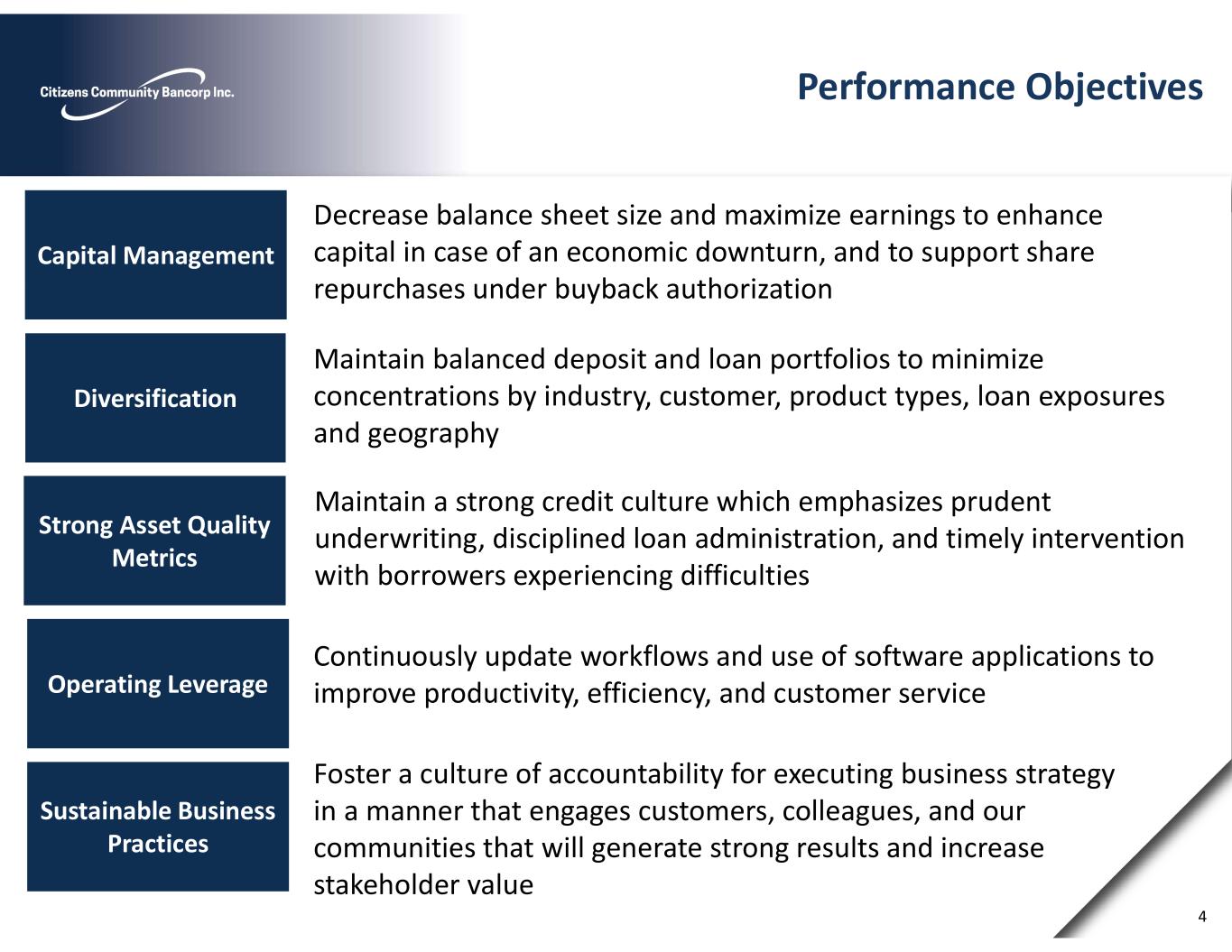 Citizens Community Bancorp Inc.

Performance Objectives

Capital Management

Decrease balance sheet size and maximize earnings to enhance capital in case of an economic downturn, and to support share repurchases under buyback authorization

Diversification

Maintain balanced deposit and loan portfolios to minimize concentrations by industry, customer, product types, loan exposures and geography

Strong Asset Quality Metrics

Maintain a strong credit culture which emphasizes prudent underwriting, disciplined loan administration, and timely intervention with borrowers experiencing difficulties

Operating Leverage

Continuously update workflows and use of software applications to improve productivity, efficiency, and customer service

Sustainable Business Practices

Foster a culture of accountability for executing business strategy in a manner that engages customers, colleagues, and our communities that will generate strong results and increase stakeholder value

4